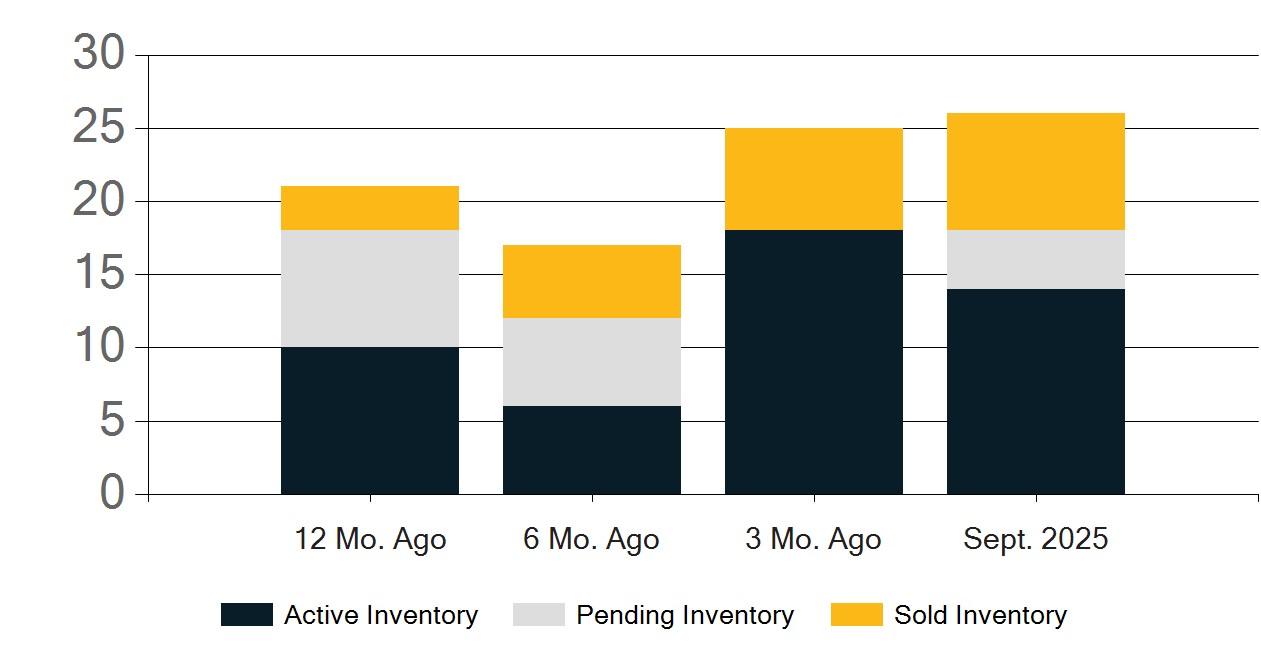 30
25
20
15
10
5
0

12 Mo. Ago
6 Mo. Ago
3 Mo. Ago
Sept. 2025

Active Inventory
Pending Inventory
Sold Inventory